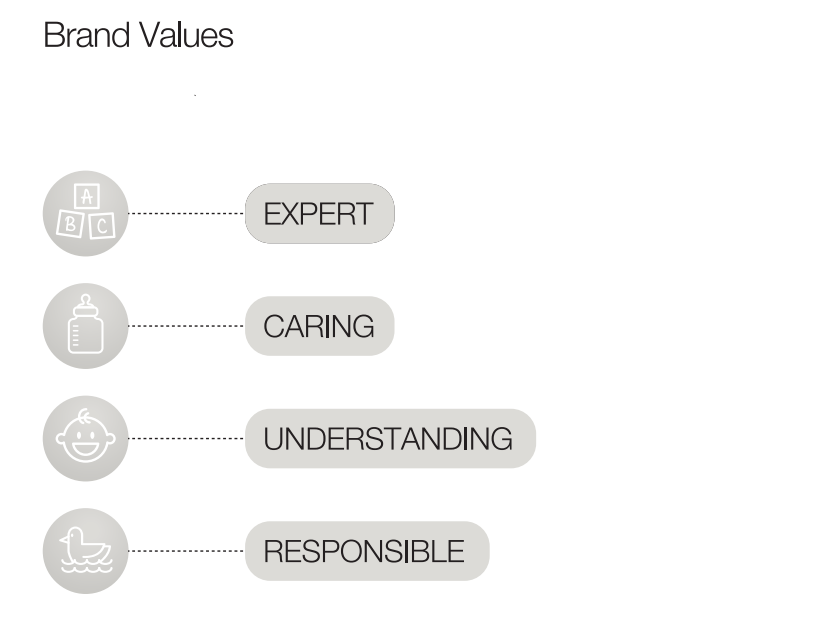 Brand Values

A
B C

EXPERT

CARING

UNDERSTANDING

RESPONSIBLE